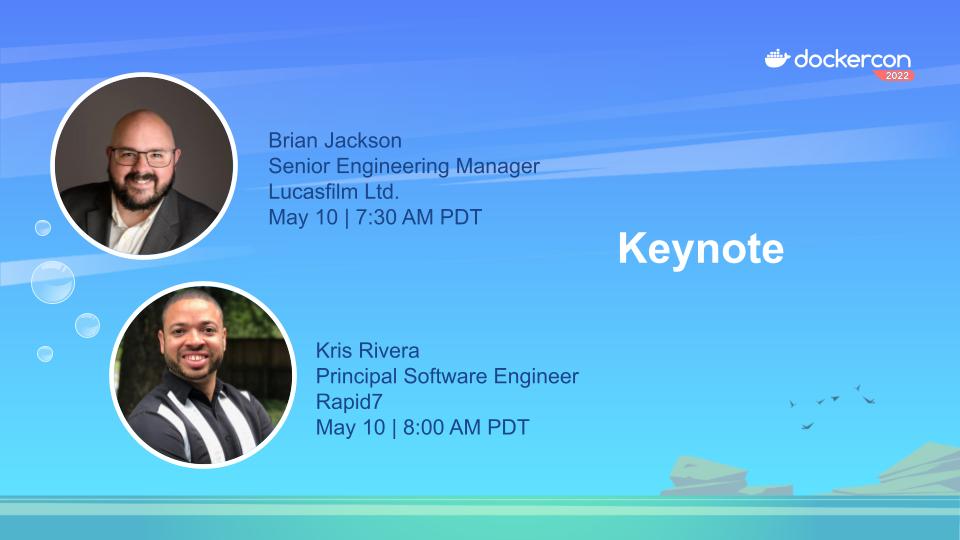 dockercon 2022

Brian Jackson
Senior Engineering Manager
Lucasfilm Ltd.
May 10 | 7:30 AM PDT

Keynote

Kris Rivera
Principal Software Engineer
Rapid7
May 10 | 8:00 AM PDT